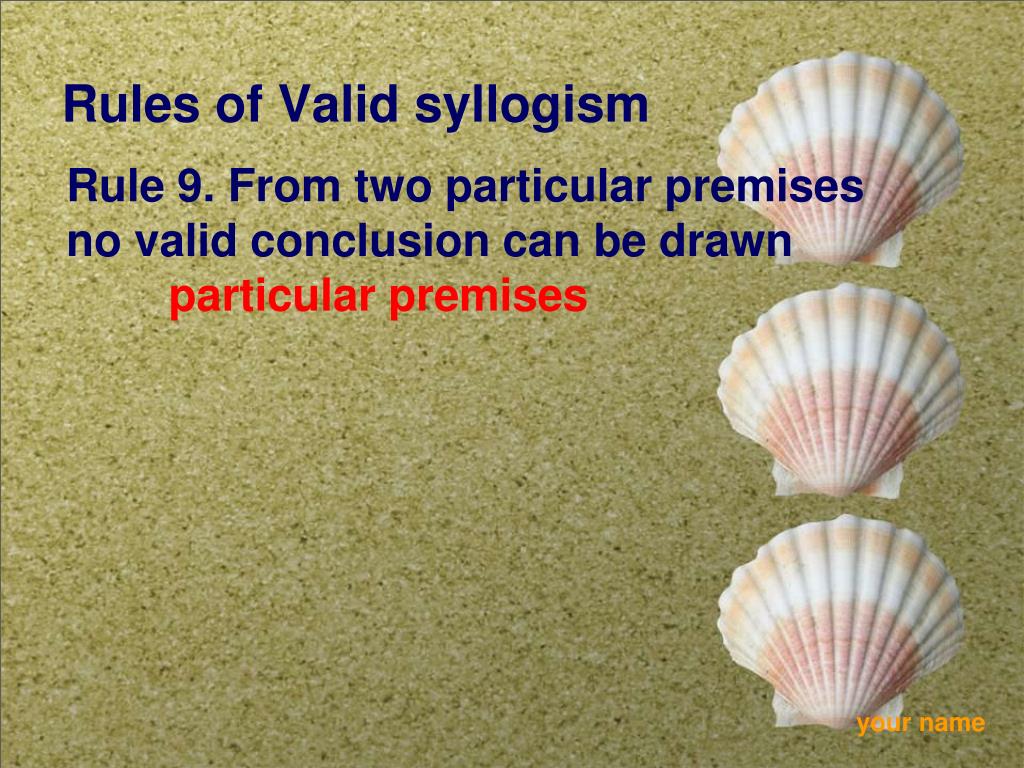 Rules of Valid syllogism

Rule 9. From two particular premises no valid conclusion can be drawn

particular premises

your name